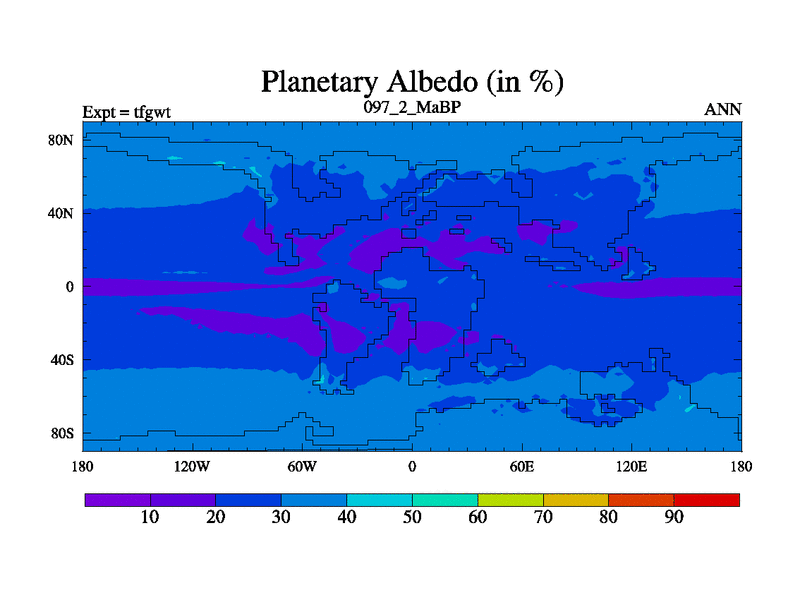 Planetary Albedo (in %)

Expt = tfgwt

097_2_MaBP

ANN

80N

40N

0

40S

80S

180

120W

60W

0

60E

120E

180

10 20 30 40 50 60 70 80 90